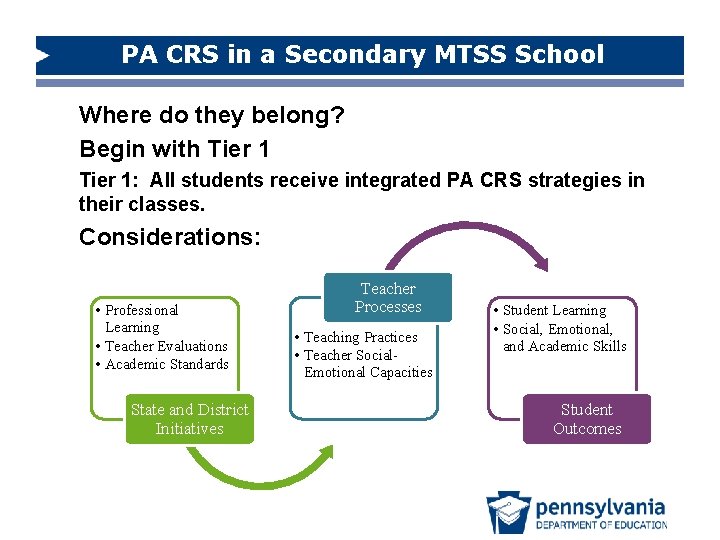 PA CRS in a Secondary MTSS School

Where do they belong?

Begin with Tier 1

Tier 1: All students receive integrated PA CRS strategies in their classes.

Considerations:

• Professional Learning
• Teacher Evaluations
• Academic Standards

State and District Initiatives

Teacher Processes

• Teaching Practices
• Teacher Social-Emotional Capacities

• Student Learning
• Social, Emotional, and Academic Skills

Student Outcomes

pennsylvania
DEPARTMENT OF EDUCATION